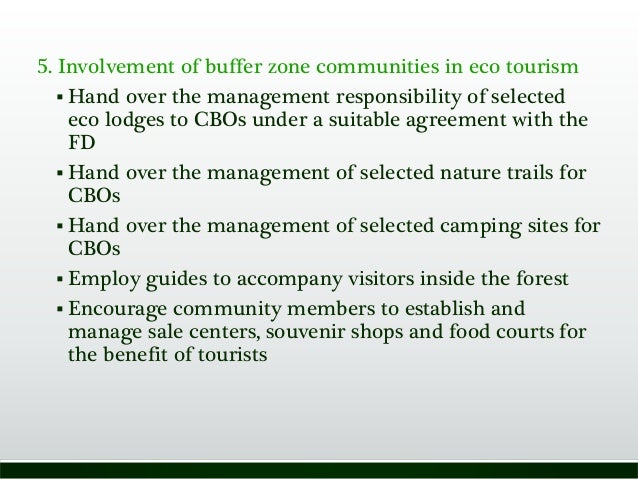 5. Involvement of buffer zone communities in eco tourism

▪ Hand over the management responsibility of selected eco lodges to CBOs under a suitable agreement with the FD

▪ Hand over the management of selected nature trails for CBOs

▪ Hand over the management of selected camping sites for CBOs

▪ Employ guides to accompany visitors inside the forest

▪ Encourage community members to establish and manage sale centers, souvenir shops and food courts for the benefit of tourists